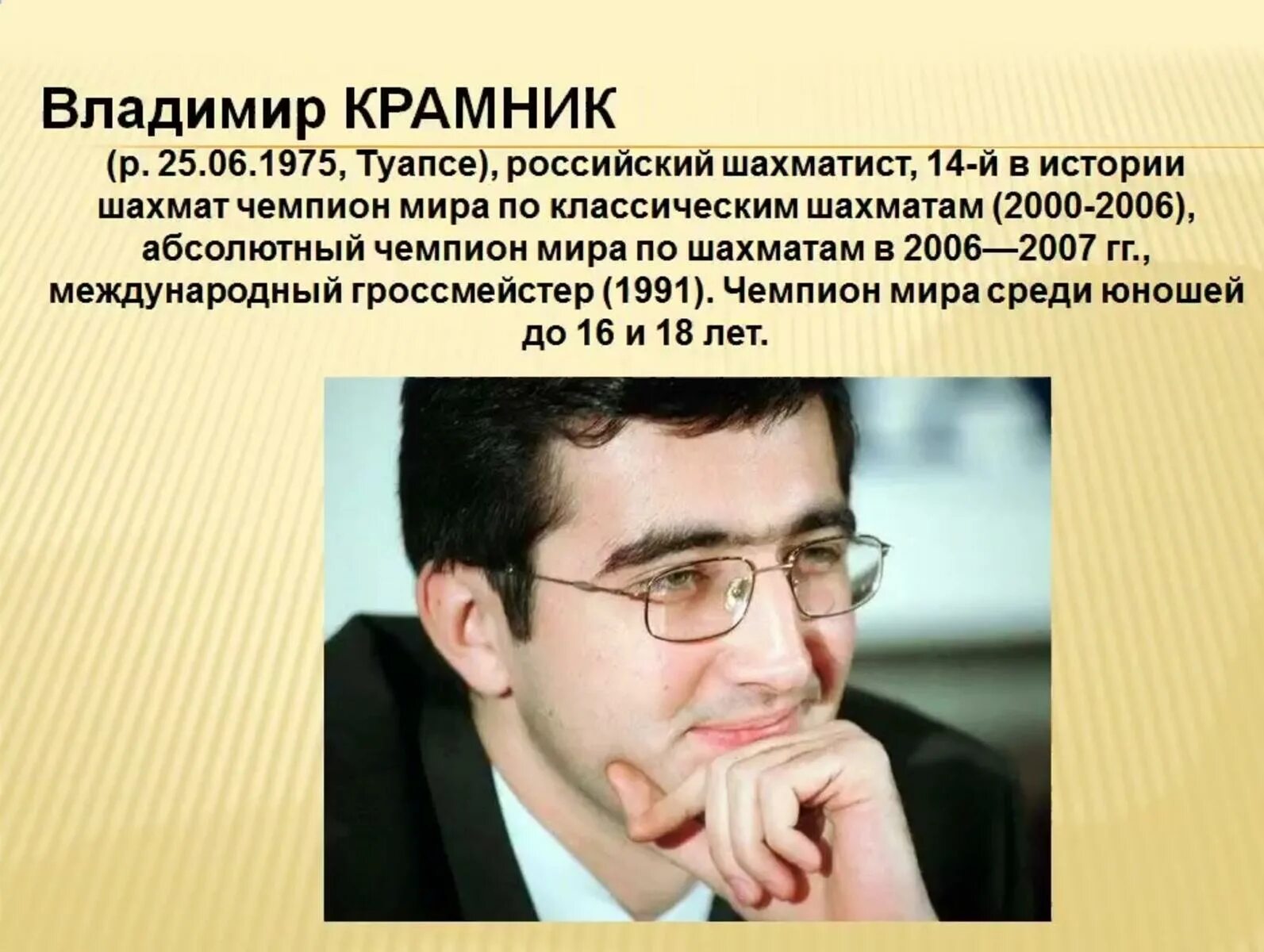 Владимир КРАМНИК

(р. 25.06.1975, Туапсе), российский шахматист, 14-й в истории шахмат чемпион мира по классическим шахматам (2000-2006), абсолютный чемпион мира по шахматам в 2006—2007 гг., международный гроссмейстер (1991). Чемпион мира среди юношей до 16 и 18 лет.